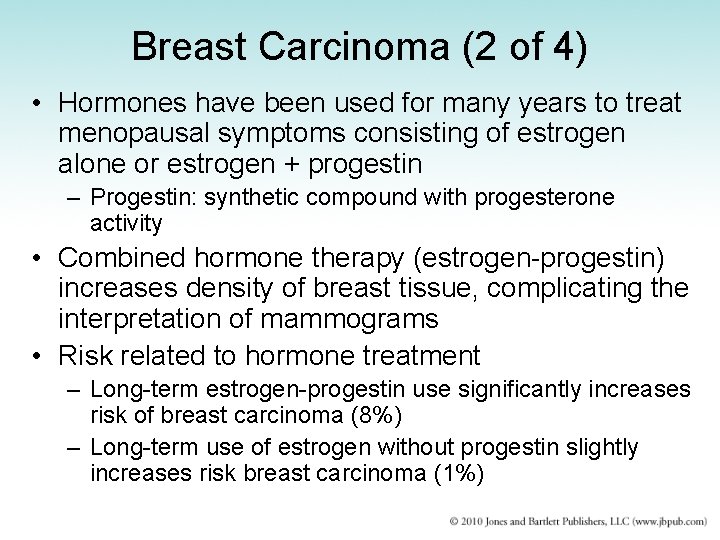 Breast Carcinoma (2 of 4)

• Hormones have been used for many years to treat menopausal symptoms consisting of estrogen alone or estrogen + progestin
– Progestin: synthetic compound with progesterone activity

• Combined hormone therapy (estrogen-progestin) increases density of breast tissue, complicating the interpretation of mammograms

• Risk related to hormone treatment
– Long-term estrogen-progestin use significantly increases risk of breast carcinoma (8%)
– Long-term use of estrogen without progestin slightly increases risk breast carcinoma (1%)

© 2010 Jones and Bartlett Publishers, LLC (www.jbpub.com)